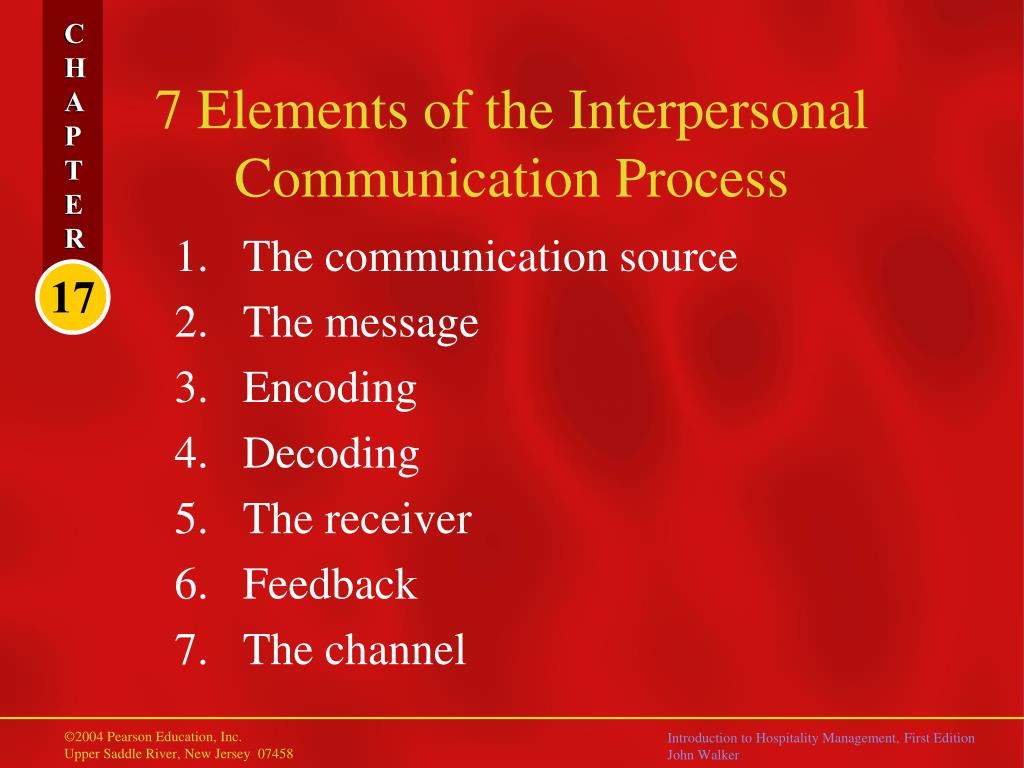 C
H
A
P
T
E
R

17

7 Elements of the Interpersonal Communication Process

1. The communication source
2. The message
3. Encoding
4. Decoding
5. The receiver
6. Feedback
7. The channel

©2004 Pearson Education, Inc.
Upper Saddle River, New Jersey 07458

Introduction to Hospitality Management, First Edition
John Walker